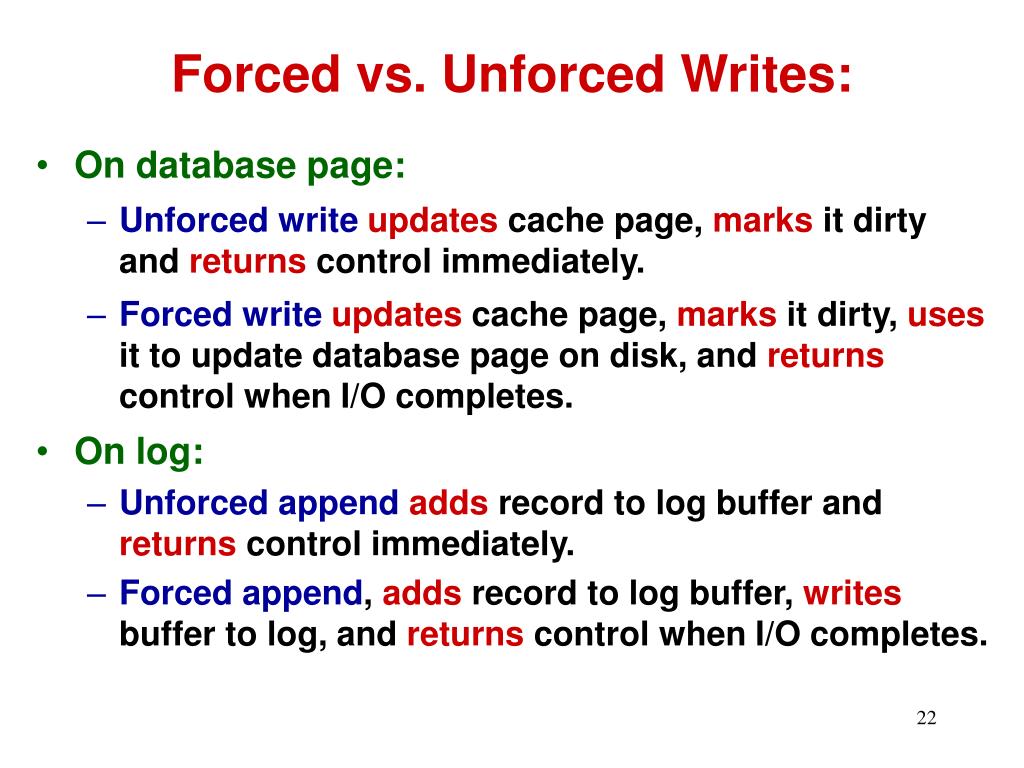 Forced vs. Unforced Writes:

• On database page:

– Unforced write updates cache page, marks it dirty and returns control immediately.

– Forced write updates cache page, marks it dirty, uses it to update database page on disk, and returns control when I/O completes.

• On log:

– Unforced append adds record to log buffer and returns control immediately.

– Forced append, adds record to log buffer, writes buffer to log, and returns control when I/O completes.

22